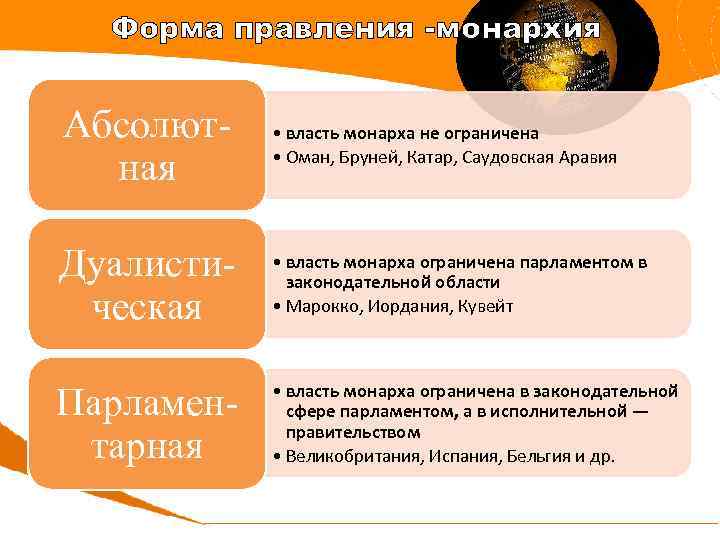 Форма правления -монархия

Абсолютная

• власть монарха не ограничена
• Оман, Бруней, Катар, Саудовская Аравия

Дуалистическая

• власть монарха ограничена парламентом в законодательной области
• Марокко, Иордания, Кувейт

Парламентарная

• власть монарха ограничена в законодательной сфере парламентом, а в исполнительной — правительством
• Великобритания, Испания, Бельгия и др.